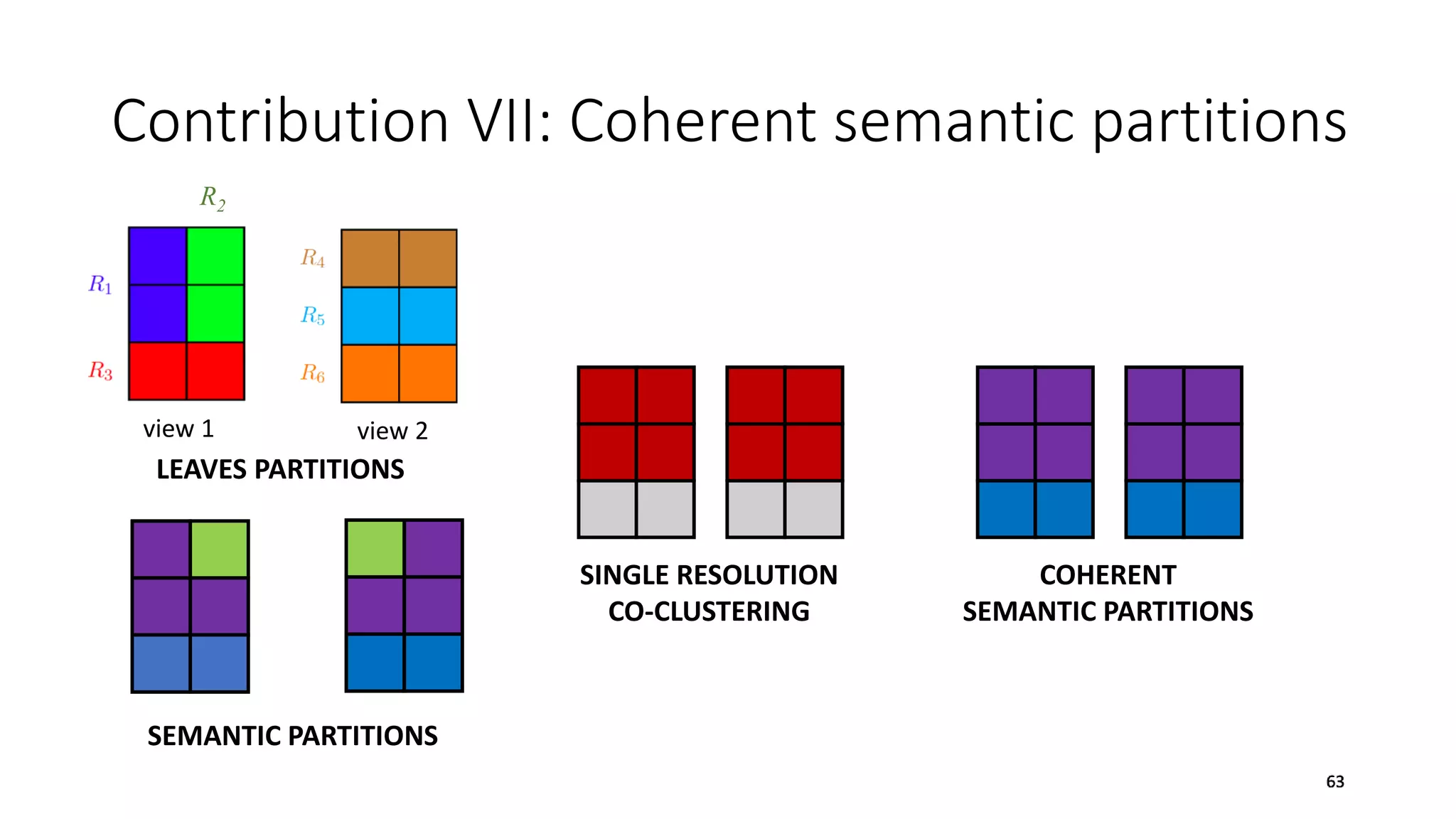 Contribution VII: Coherent semantic partitions

$R_2$

$R_1$

$R_3$

$R_4$

$R_5$

$R_6$

view 1

view 2

LEAVES PARTITIONS

SEMANTIC PARTITIONS

SINGLE RESOLUTION CO-CLUSTERING

COHERENT SEMANTIC PARTITIONS

63